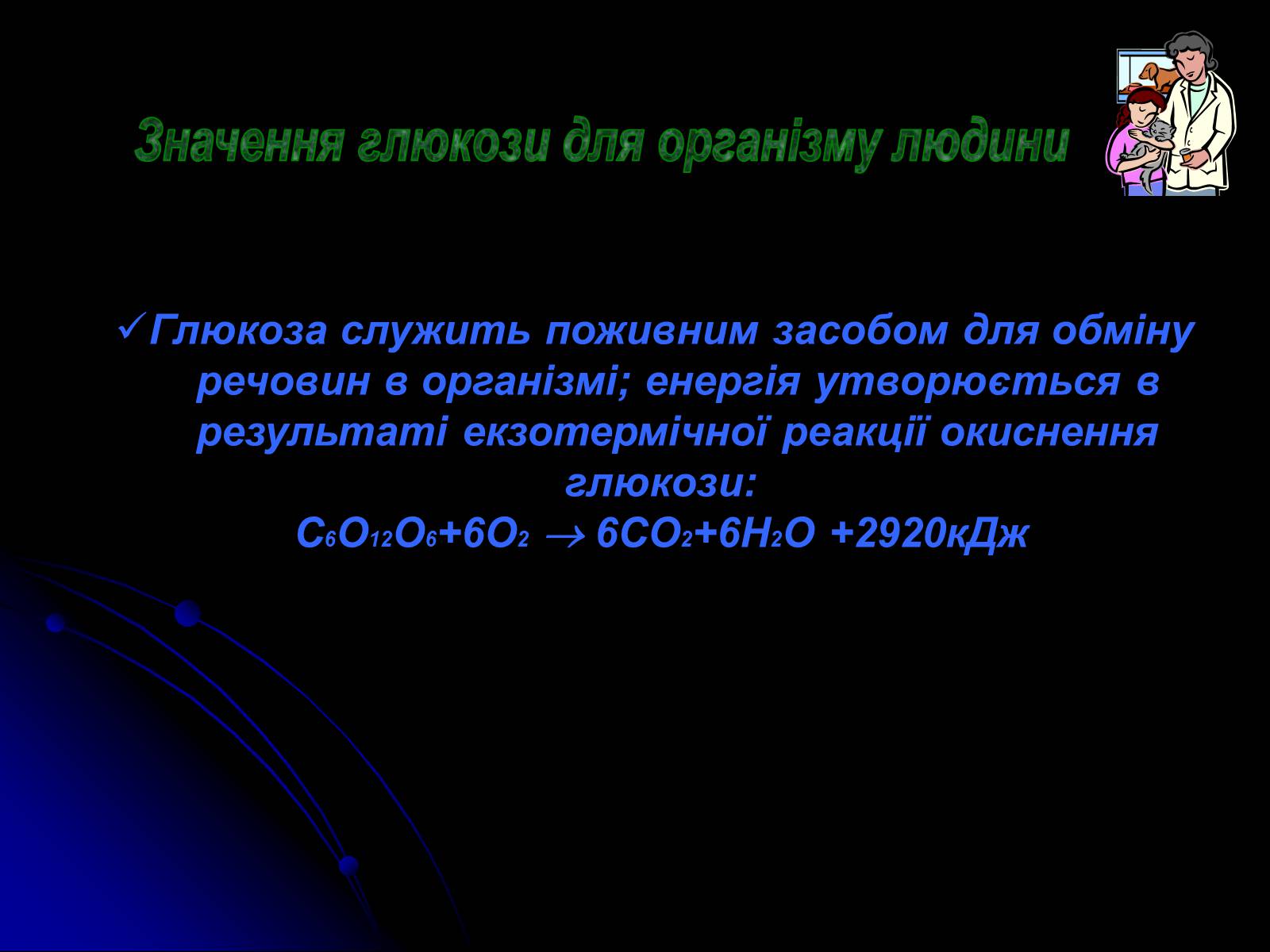 Значення глюкози для організму людини

✓Глюкоза служить поживним засобом для обміну речовин в організмі; енергія утворюється в результаті екзотермічної реакції окиснення глюкози:
$C_6O_{12}O_6+6O_2 \rightarrow 6CO_2+6H_2O$ +2920кДж